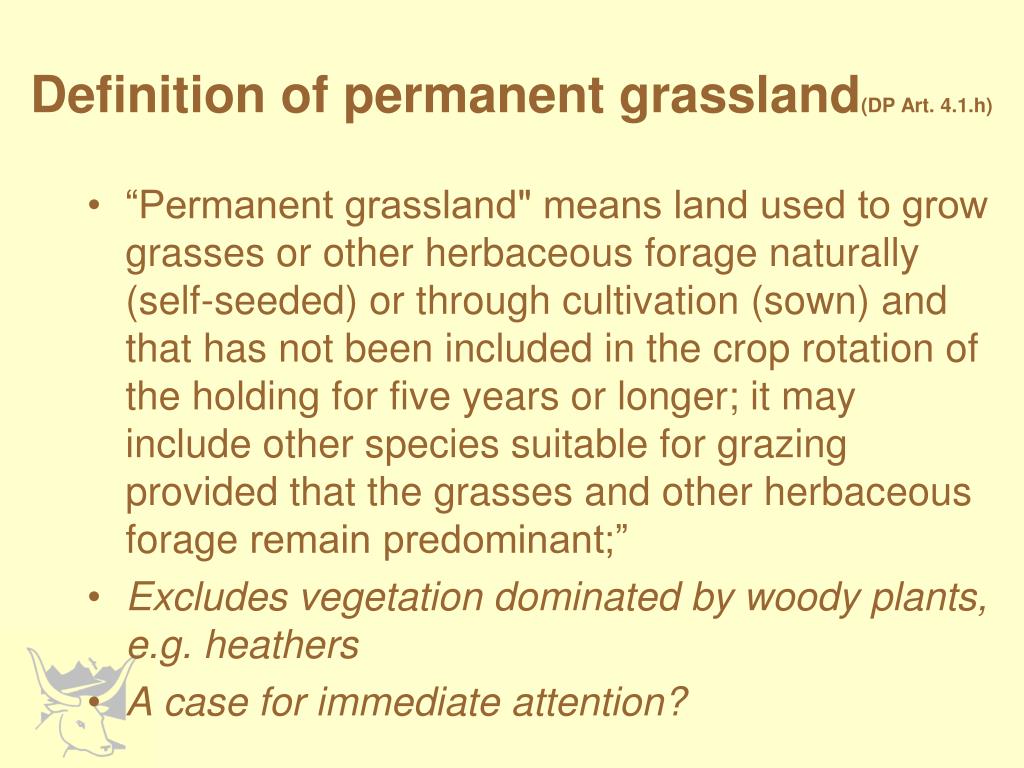 Definition of permanent grassland(DP Art. 4.1.h)

• “Permanent grassland" means land used to grow grasses or other herbaceous forage naturally (self-seeded) or through cultivation (sown) and that has not been included in the crop rotation of the holding for five years or longer; it may include other species suitable for grazing provided that the grasses and other herbaceous forage remain predominant;”

• Excludes vegetation dominated by woody plants, e.g. heathers

• A case for immediate attention?